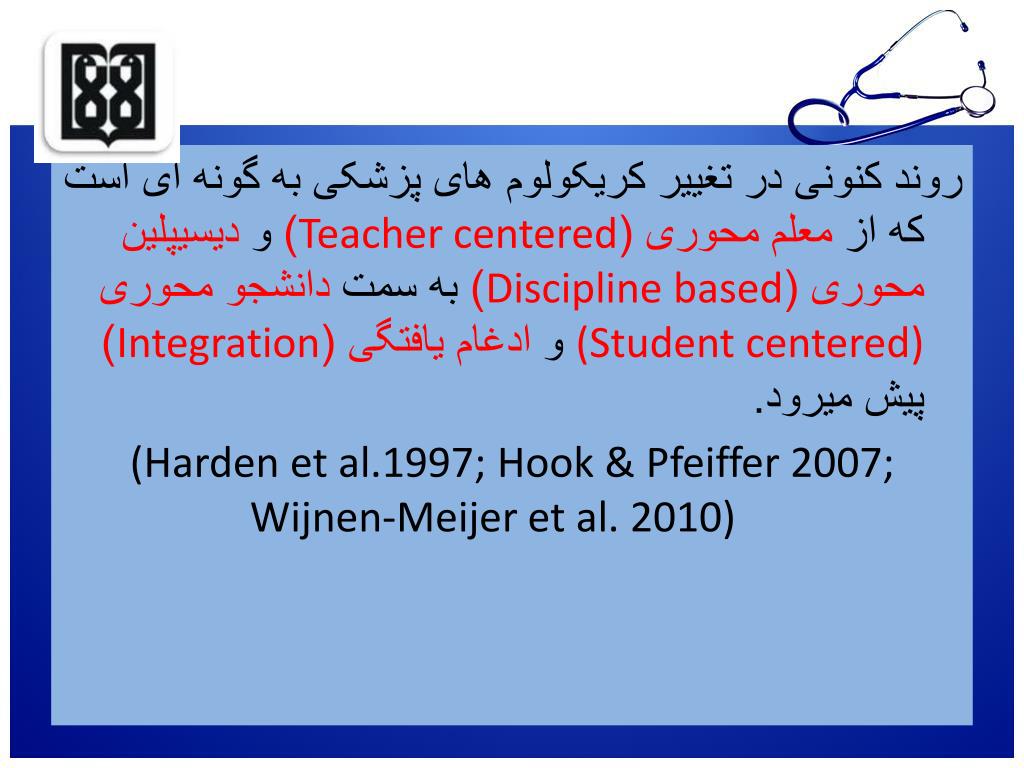 روند کنونی در تغییر کریکولوم های پزشکی به گونه ای است که از معلم محوری (Teacher centered) و دیسیپلین محوری (Discipline based) به سمت دانشجو محوری (Student centered) و ادغام یافتگی (Integration) پیش میرود.

(Harden et al.1997; Hook & Pfeiffer 2007; Wijnen-Meijer et al. 2010)